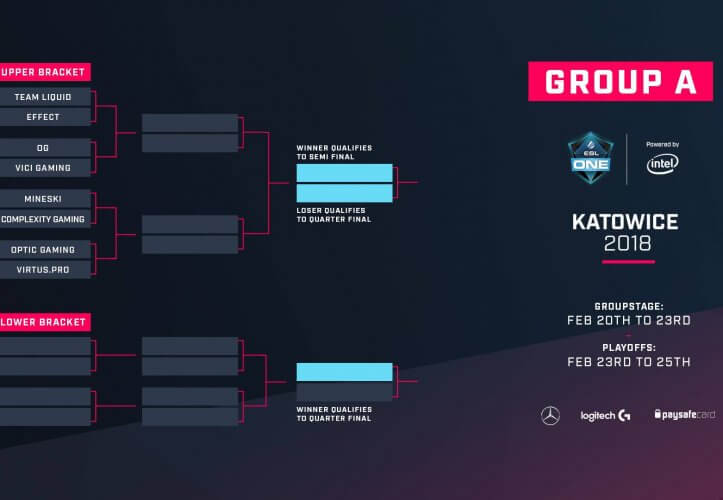 UPPER BRACKET

TEAM LIQUID
EFFECT
OG
VICI GAMING
MINESKI
COMPLEXITY GAMING
OPTIC GAMING
VIRTUS.PRO

WINNER QUALIFIES TO SEMI FINAL

LOSER QUALIFIES TO QUARTER FINAL

LOWER BRACKET

WINNER QUALIFIES TO QUARTER FINAL

GROUP A

ESL ONE

Powered by intel

KATOWICE 2018

GROUPSTAGE:
FEB 20TH TO 23RD

PLAYOFFS:
FEB 23RD TO 25TH

logitech G paysafecard